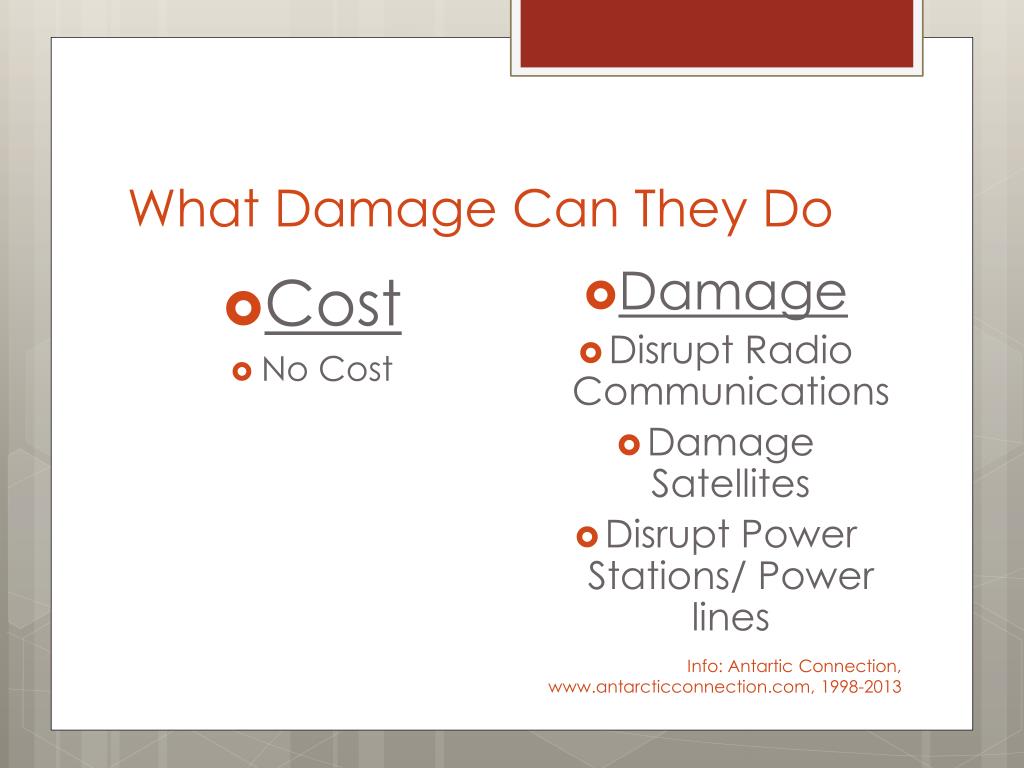 What Damage Can They Do

Cost

No Cost

Damage

Disrupt Radio Communications

Damage Satellites

Disrupt Power Stations/ Power lines

Info: Antartic Connection, www.antarcticconnection.com, 1998-2013